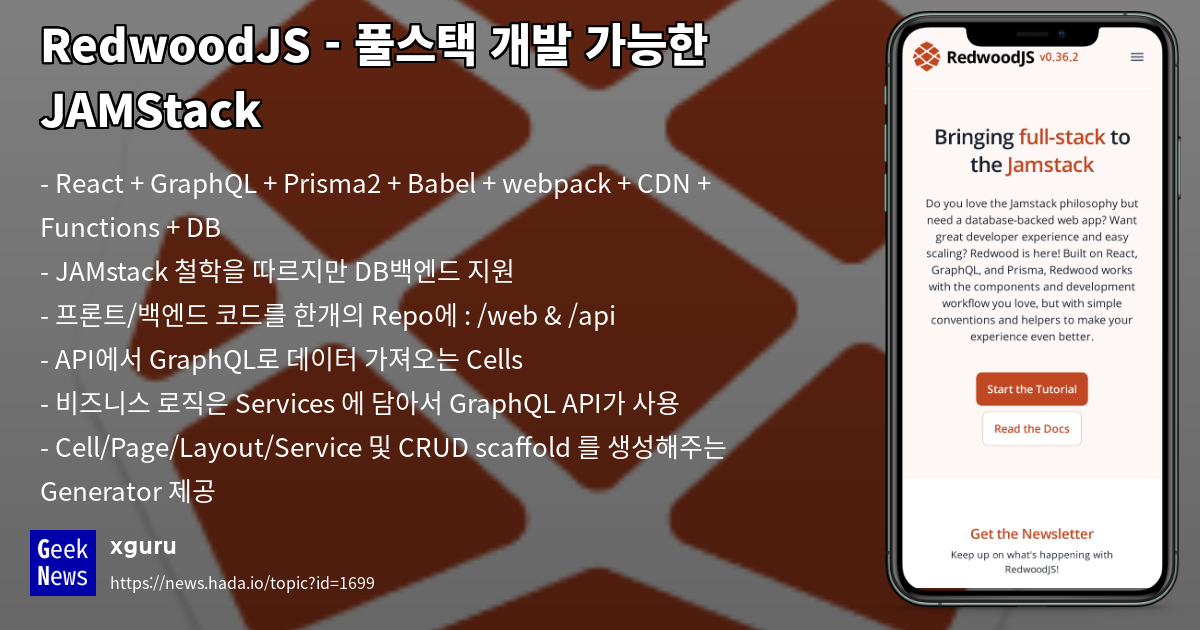 RedwoodJS - 풀스택 개발 가능한 JAMStack

- React + GraphQL + Prisma2 + Babel + webpack + CDN + Functions + DB
- JAMstack 철학을 따르지만 DB백엔드 지원
- 프론트/백엔드 코드를 한개의 Repo에 : /web & /api
- API에서 GraphQL로 데이터 가져오는 Cells
- 비즈니스 로직은 Services 에 담아서 GraphQL API가 사용
- Cell/Page/Layout/Service 및 CRUD scaffold 를 생성해주는 Generator 제공

Geek News

xguru

https://news.hada.io/topic?id=1699

RedwoodJS v0.36.2

Bringing full-stack to the Jamstack

Do you love the Jamstack philosophy but need a database-backed web app? Want great developer experience and easy scaling? Redwood is here! Built on React, GraphQL, and Prisma, Redwood works with the components and development workflow you love, but with simple conventions and helpers to make your experience even better.

Start the Tutorial

Read the Docs

Get the Newsletter

Keep up on what's happening with RedwoodJS!